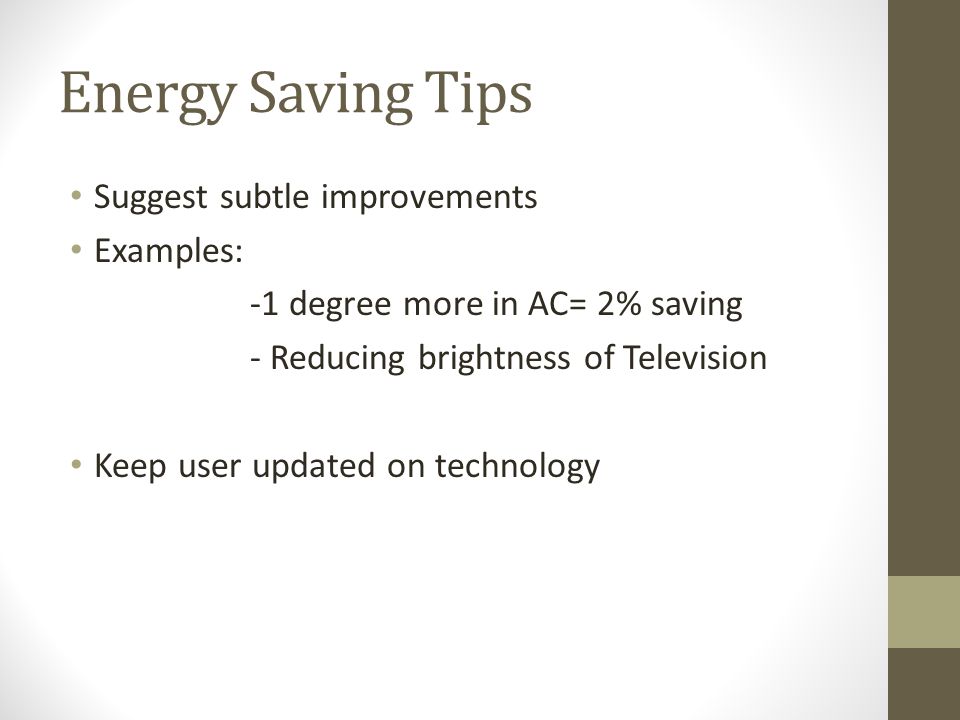 Energy Saving Tips

• Suggest subtle improvements
• Examples:
-1 degree more in AC= 2% saving
- Reducing brightness of Television

• Keep user updated on technology